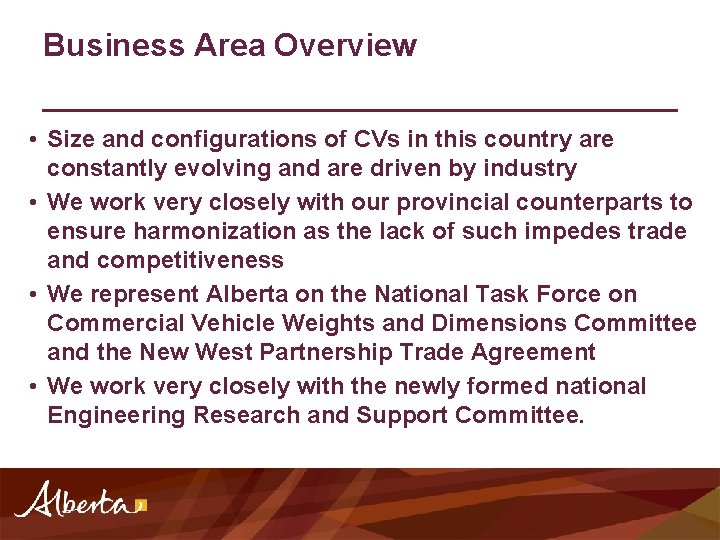 Business Area Overview

• Size and configurations of CVs in this country are constantly evolving and are driven by industry
• We work very closely with our provincial counterparts to ensure harmonization as the lack of such impedes trade and competitiveness
• We represent Alberta on the National Task Force on Commercial Vehicle Weights and Dimensions Committee and the New West Partnership Trade Agreement
• We work very closely with the newly formed national Engineering Research and Support Committee.

Alberta